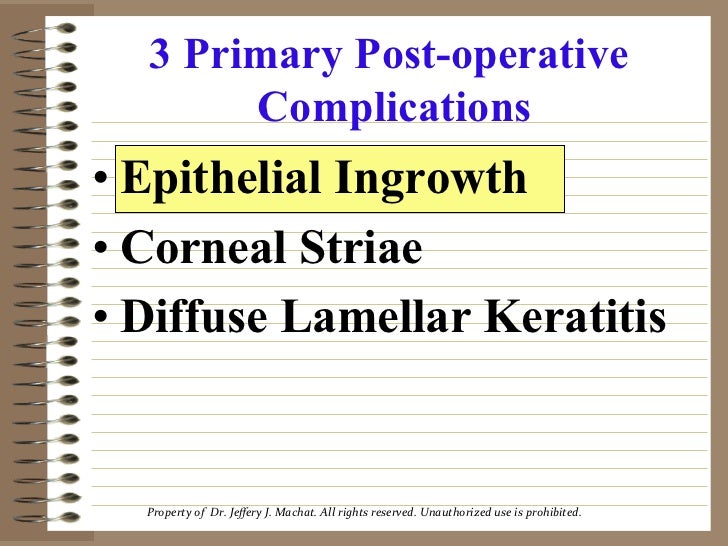 3 Primary Post-operative Complications

• Epithelial Ingrowth
• Corneal Striae
• Diffuse Lamellar Keratitis

Property of Dr. Jeffery J. Machat. All rights reserved. Unauthorized use is prohibited.